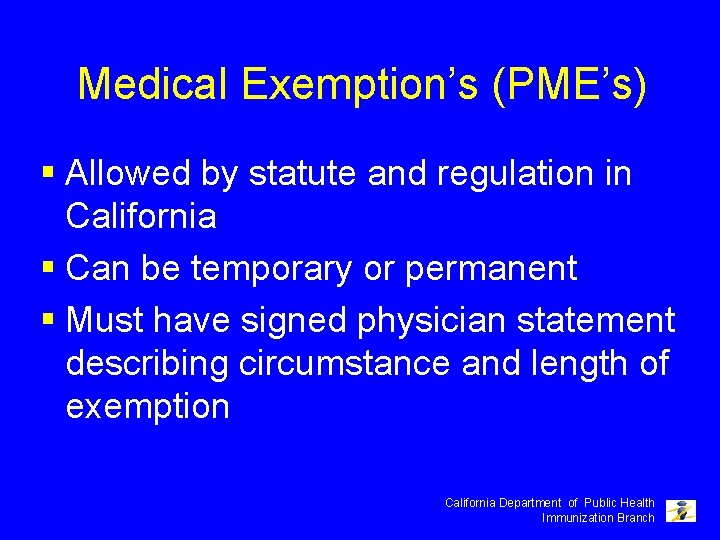 Medical Exemption's (PME's)

▪ Allowed by statute and regulation in California
▪ Can be temporary or permanent
▪ Must have signed physician statement describing circumstance and length of exemption

California Department of Public Health
Immunization Branch